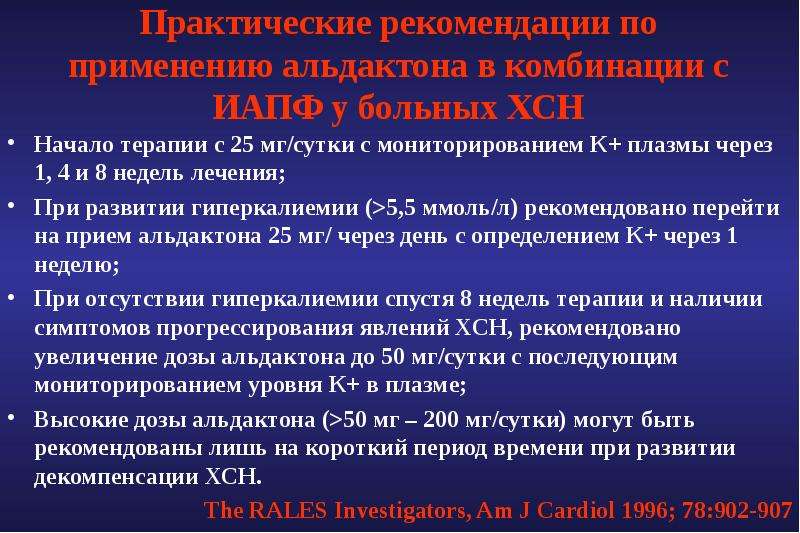 Практические рекомендации по применению альдактона в комбинации с ИАПФ у больных ХСН

• Начало терапии с 25 мг/сутки с мониторированием К+ плазмы через 1, 4 и 8 недель лечения;

• При развитии гиперкалиемии (>5,5 ммоль/л) рекомендовано перейти на прием альдактона 25 мг/ через день с определением К+ через 1 неделю;

• При отсутствии гиперкалиемии спустя 8 недель терапии и наличии симптомов прогрессирования явлений ХСН, рекомендовано увеличение дозы альдактона до 50 мг/сутки с последующим мониторированием уровня К+ в плазме;

• Высокие дозы альдактона (>50 мг – 200 мг/сутки) могут быть рекомендованы лишь на короткий период времени при развитии декомпенсации ХСН.

The RALES Investigators, Am J Cardiol 1996; 78:902-907